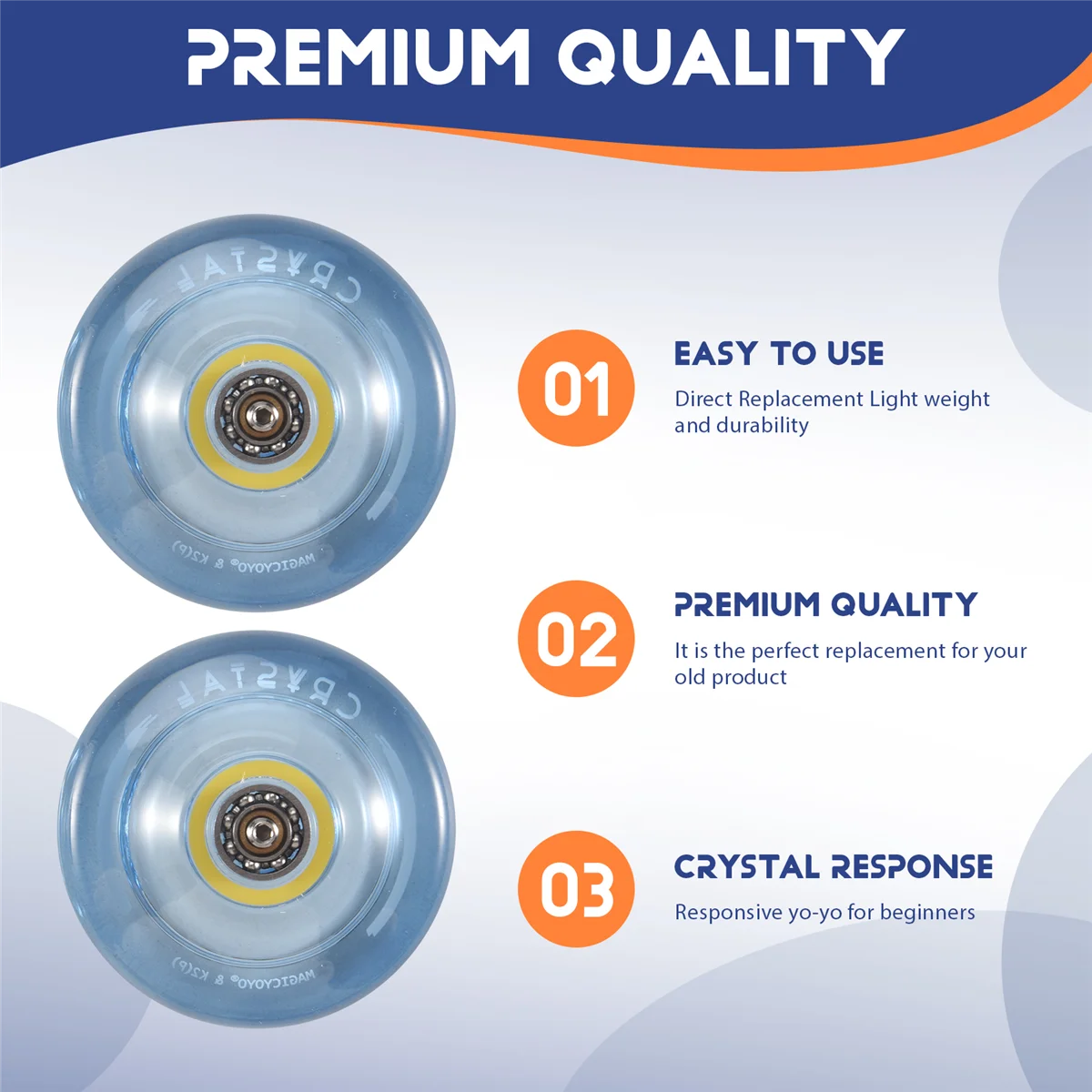 PREMIUM QUALITY

CRYSTAL

MAGICYOYO® & K2(P)

CRYSTAL

MAGICYOYO® & K2(P)

01

EASY TO USE

Direct Replacement Light weight and durability

02

PREMIUM QUALITY

It is the perfect replacement for your old product

03

CRYSTAL RESPONSE

Responsive yo-yo for beginners